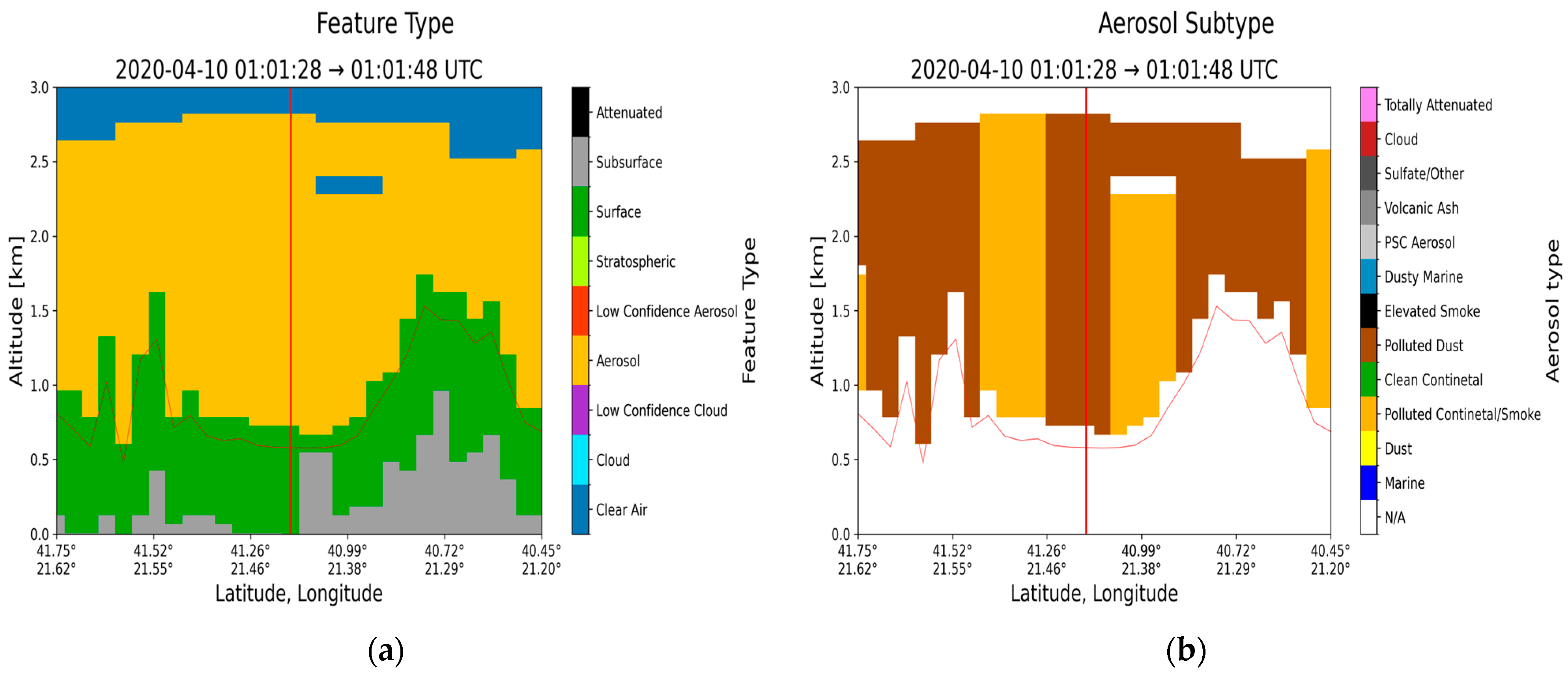 Feature Type

2020-04-10 01:01:28 → 01:01:48 UTC

Altitude [km]

3.0
2.5
2.0
1.5
1.0
0.5
0.0

41.75° 21.62°
41.52° 21.55°
41.26° 21.46°
40.99° 21.38°
40.72° 21.29°
40.45° 21.20°

Latitude, Longitude

Attenuated
Subsurface
Surface
Stratospheric
Low Confidence Aerosol
Aerosol
Low Confidence Cloud
Cloud
Clear Air

Feature Type

(a)

Aerosol Subtype

2020-04-10 01:01:28 → 01:01:48 UTC

Altitude [km]

3.0
2.5
2.0
1.5
1.0
0.5
0.0

41.75° 21.62°
41.52° 21.55°
41.26° 21.46°
40.99° 21.38°
40.72° 21.29°
40.45° 21.20°

Latitude, Longitude

Totally Attenuated
Cloud
Sulfate/Other
Volcanic Ash
PSC Aerosol
Dusty Marine
Elevated Smoke
Polluted Dust
Clean Continetal
Polluted Continetal/Smoke
Dust
Marine
N/A

Aerosol type

(b)